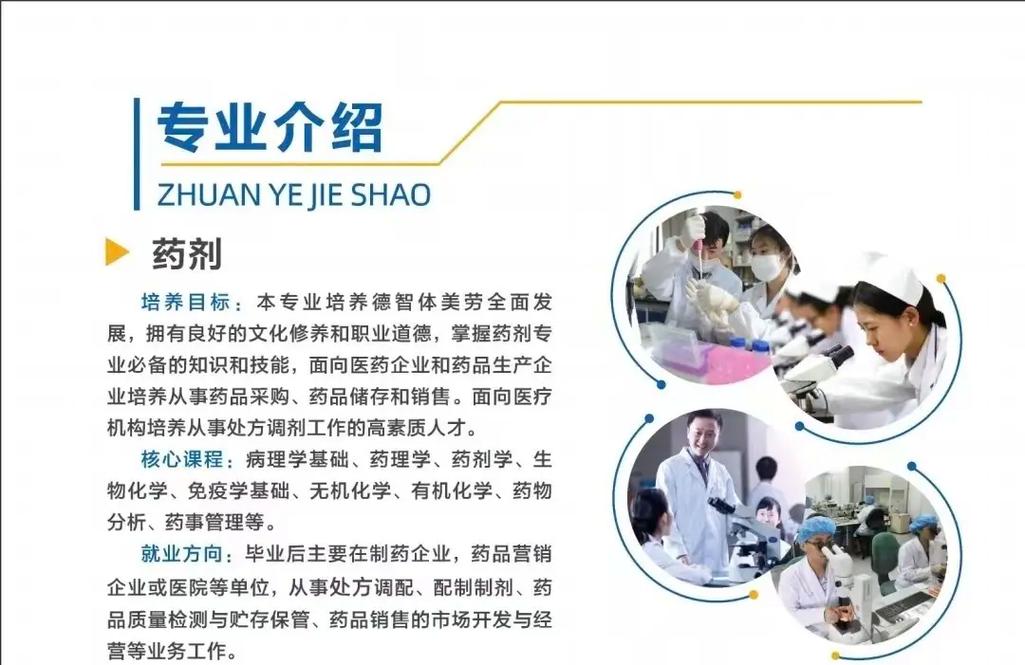 专业介绍
ZHUAN YE JIE SHAO

药剂

培养目标：本专业培养德智体美劳全面发展，拥有良好的文化修养和职业道德，掌握药剂专业必备的知识和技能，面向医药企业和药品生产企业培养从事药品采购、药品储存和销售。面向医疗机构培养从事处方调剂工作的高素质人才。

核心课程：病理学基础、药理学、药剂学、生物化学、免疫学基础、无机化学、有机化学、药物分析、药事管理等。

就业方向：毕业后主要在制药企业，药品营销企业或医院等单位，从事处方调配、配制制剂、药品质量检测与贮存保管、药品销售的市场开发与经营等业务工作。